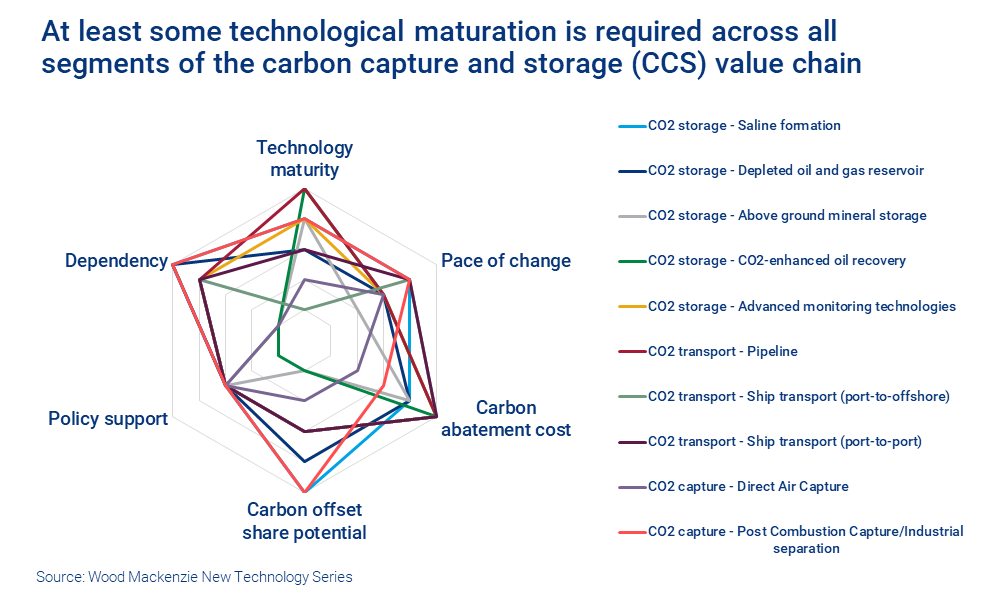 At least some technological maturation is required across all segments of the carbon capture and storage (CCS) value chain

Technology maturity

Pace of change

Carbon abatement cost

Carbon offset share potential

Policy support

Dependency

CO2 storage - Saline formation
CO2 storage - Depleted oil and gas reservoir
CO2 storage - Above ground mineral storage
CO2 storage - CO2-enhanced oil recovery
CO2 storage - Advanced monitoring technologies
CO2 transport - Pipeline
CO2 transport - Ship transport (port-to-offshore)
CO2 transport - Ship transport (port-to-port)
CO2 capture - Direct Air Capture
CO2 capture - Post Combustion Capture/Industrial separation

Source: Wood Mackenzie New Technology Series